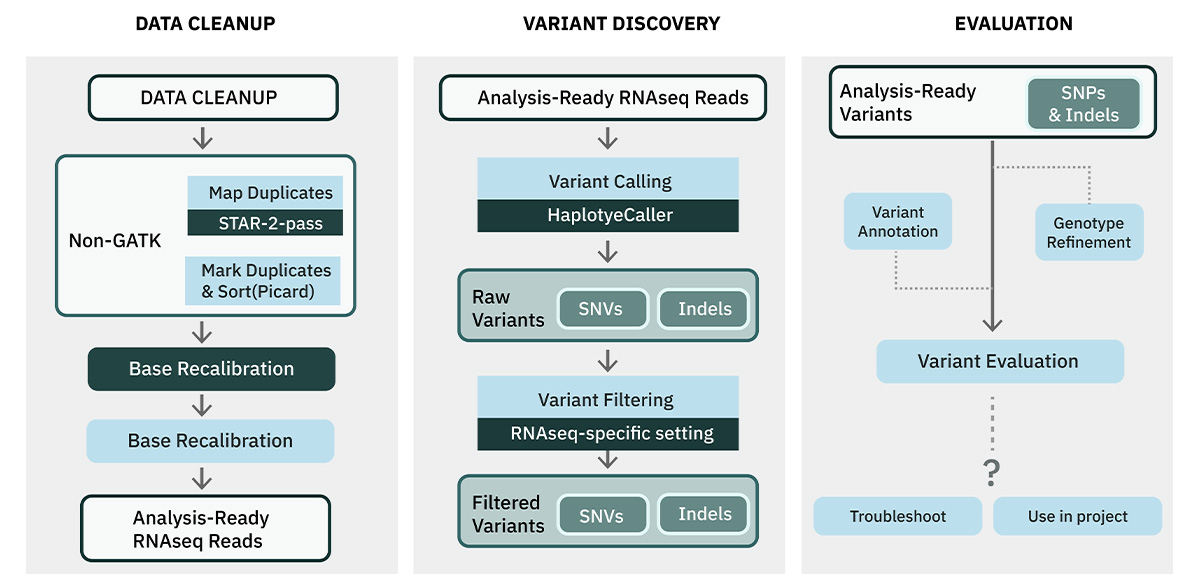 DATA CLEANUP

DATA CLEANUP

Non-GATK

Map Duplicates

STAR-2-pass

Mark Duplicates & Sort(Picard)

Base Recalibration

Base Recalibration

Analysis-Ready RNAseq Reads

VARIANT DISCOVERY

Analysis-Ready RNAseq Reads

Variant Calling

HaplotyeCaller

Raw Variants

SNVs

Indels

Variant Filtering

RNAseq-specific setting

Filtered Variants

SNVs

Indels

EVALUATION

Analysis-Ready Variants

SNPs & Indels

Variant Annotation

Genotype Refinement

Variant Evaluation

?

Troubleshoot

Use in project